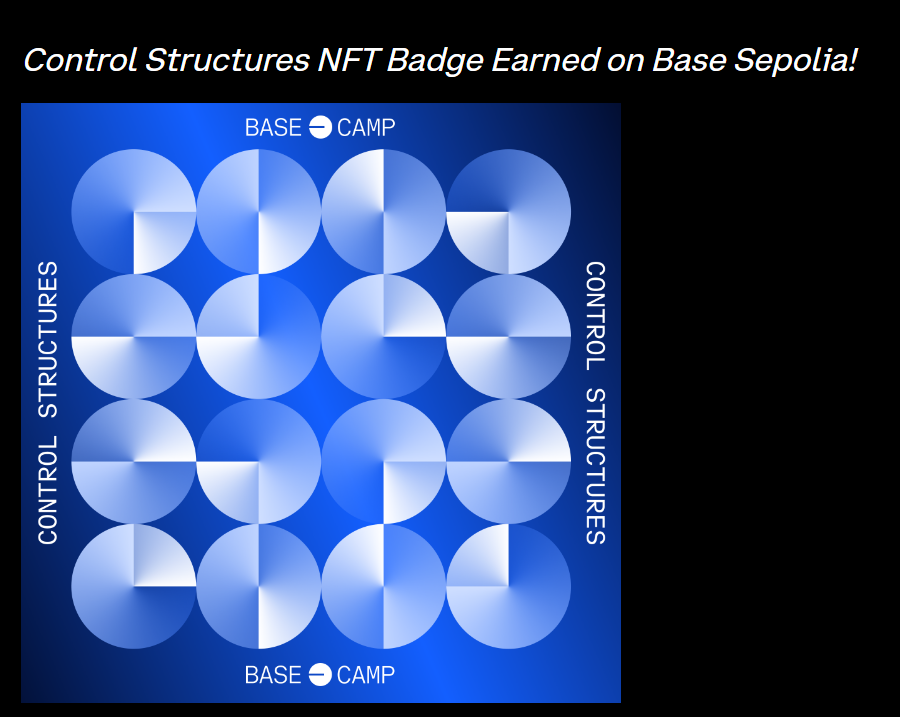 Control Structures NFT Badge Earned on Base Sepolia!

BASE CAMP

CONTROL STRUCTURES

CONTROL STRUCTURES

BASE CAMP